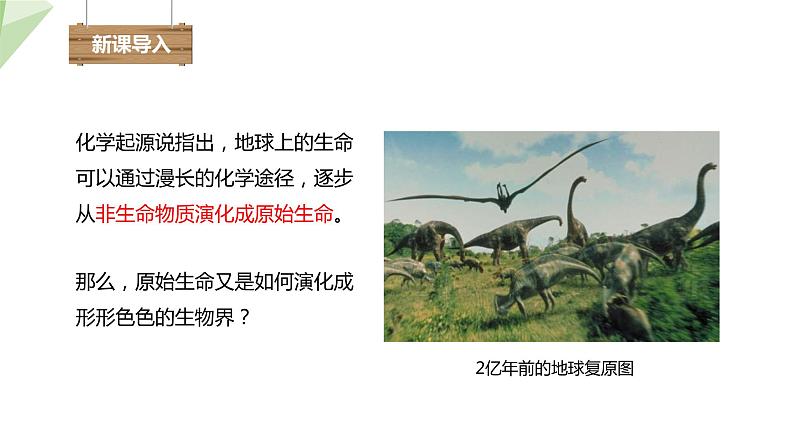 新课导入

化学起源说指出，地球上的生命可以通过漫长的化学途径，逐步从非生命物质演化成原始生命。

那么，原始生命又是如何演化成形形色色的生物界？

2亿年前的地球复原图